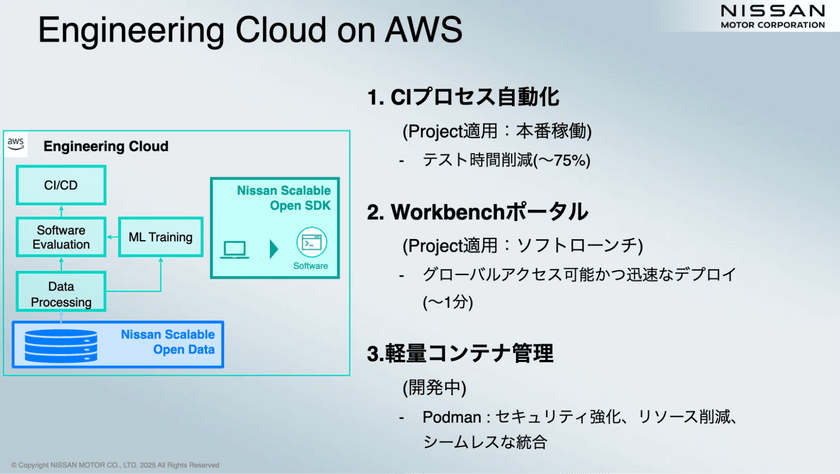 Engineering Cloud on AWS

NISSAN
MOTOR CORPORATION

aws
Engineering Cloud

CI/CD

Software Evaluation

ML Training

Data Processing

Nissan Scalable Open SDK

Software

Nissan Scalable Open Data

1. CIプロセス自動化

(Project適用：本番稼働)

- テスト時間削減(〜75%)

2. Workbenchポータル

(Project適用：ソフトローンチ)

- グローバルアクセス可能かつ迅速なデプロイ (〜1分)

3.軽量コンテナ管理

(開発中)

- Podman : セキュリティ強化、リソース削減、シームレスな統合

© Copyright NISSAN MOTOR CO., LTD. 2025 All Rights Reserved